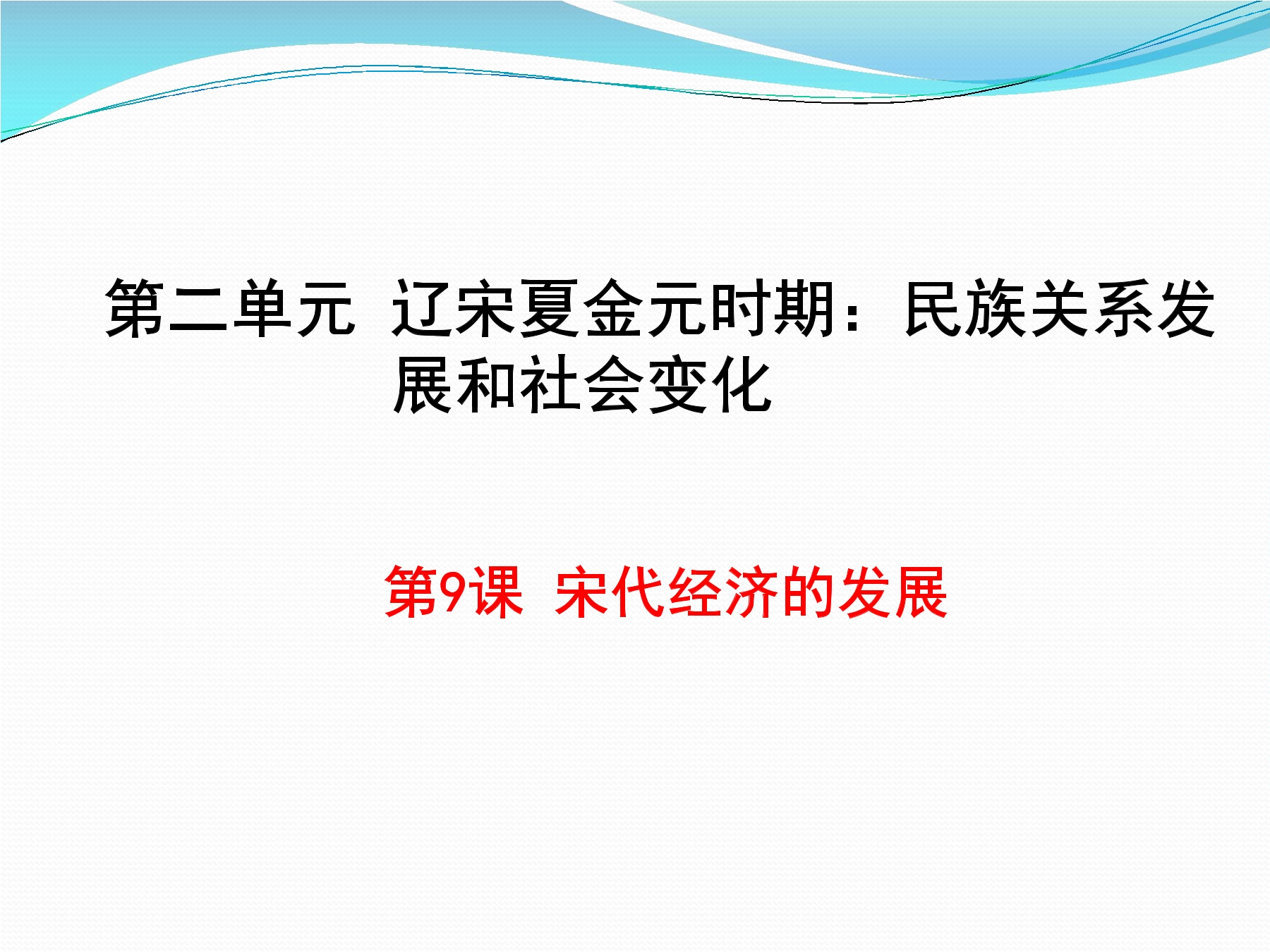 第二单元 辽宋夏金元时期：民族关系发展和社会变化

第9课 宋代经济的发展